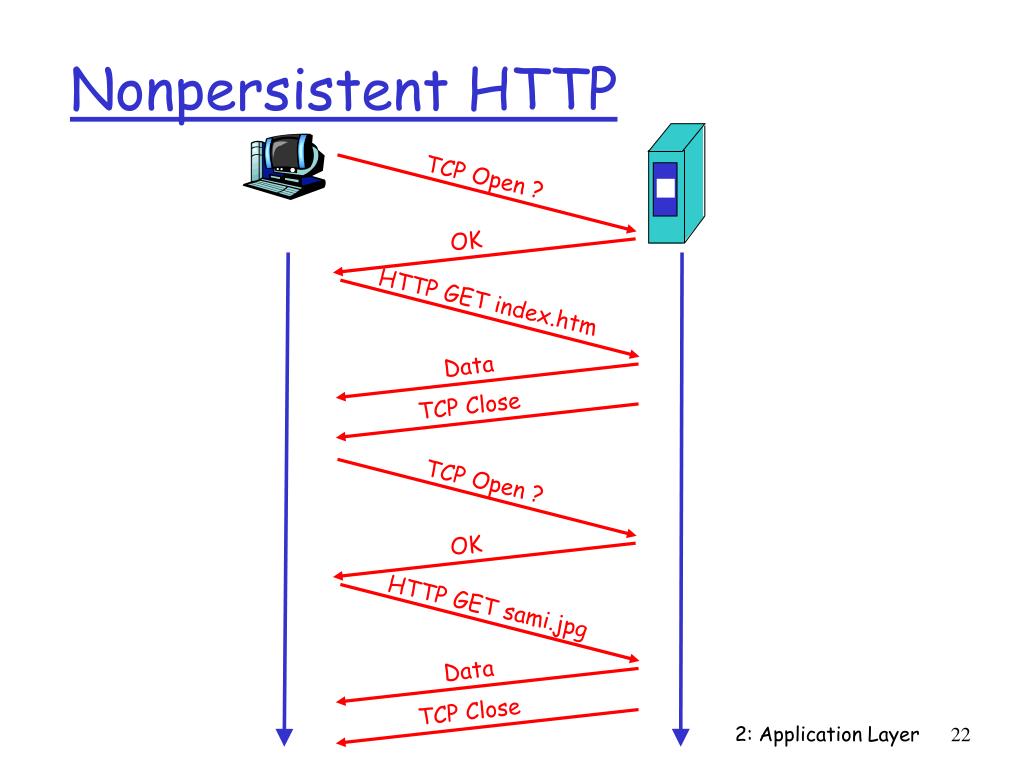 Nonpersistent HTTP

TCP Open ?

OK

HTTP GET index.htm

Data

TCP Close

TCP Open ?

OK

HTTP GET sami.jpg

Data

TCP Close

2: Application Layer 22